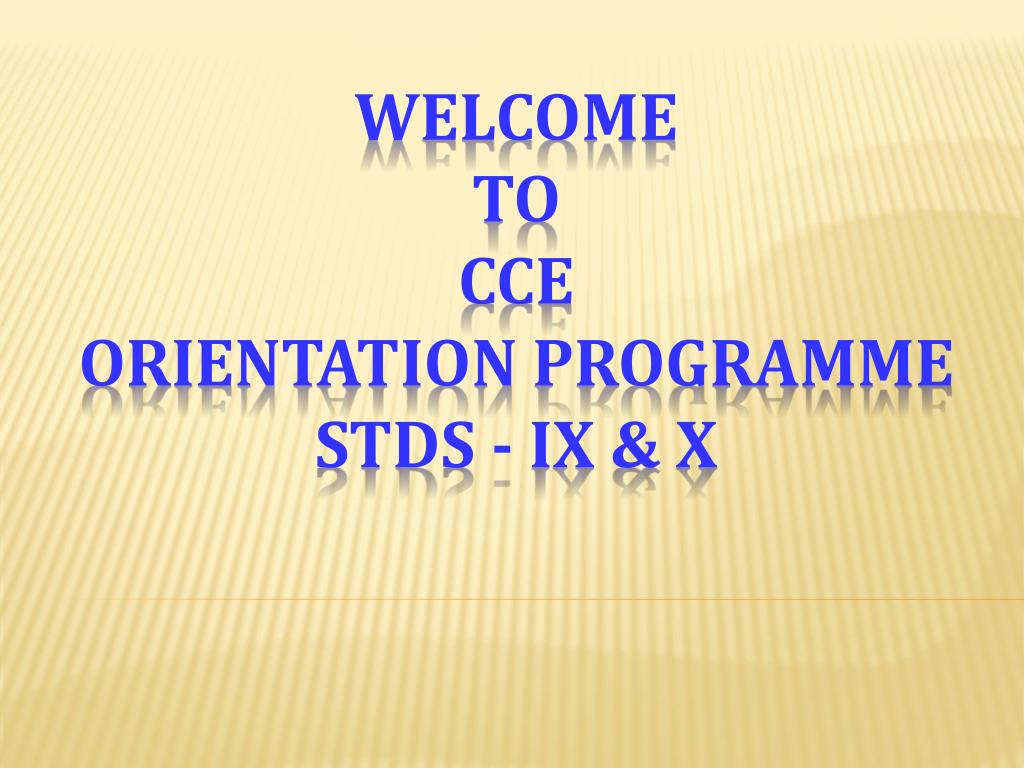 WELCOME
TO
CCE
ORIENTATION PROGRAMME
STDS - IX & X